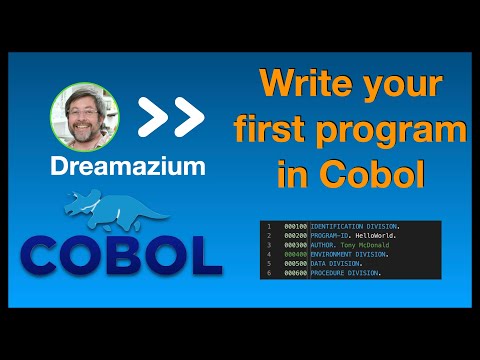 Dreamazium

COBOL

Write your first program in Cobol

1 000100 IDENTIFICATION DIVISION.
2 000200 PROGRAM-ID. HelloWorld.
3 000300 AUTHOR. Tony McDonald
4 000400 ENVIRONMENT DIVISION.
5 000500 DATA DIVISION.
6 000600 PROCEDURE DIVISION.